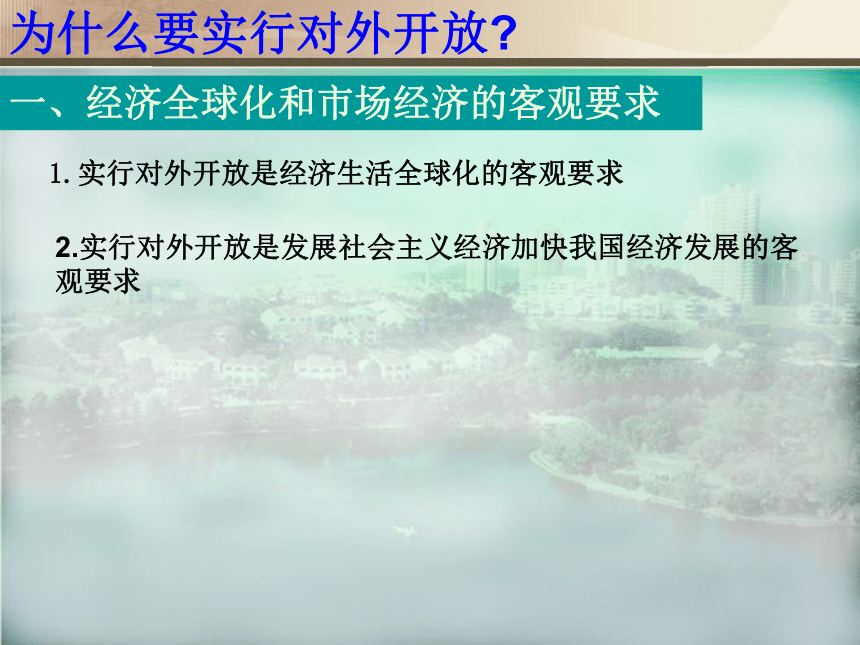 为什么要实行对外开放?

一、经济全球化和市场经济的客观要求

1. 实行对外开放是经济生活全球化的客观要求

2.实行对外开放是发展社会主义经济加快我国经济发展的客观要求